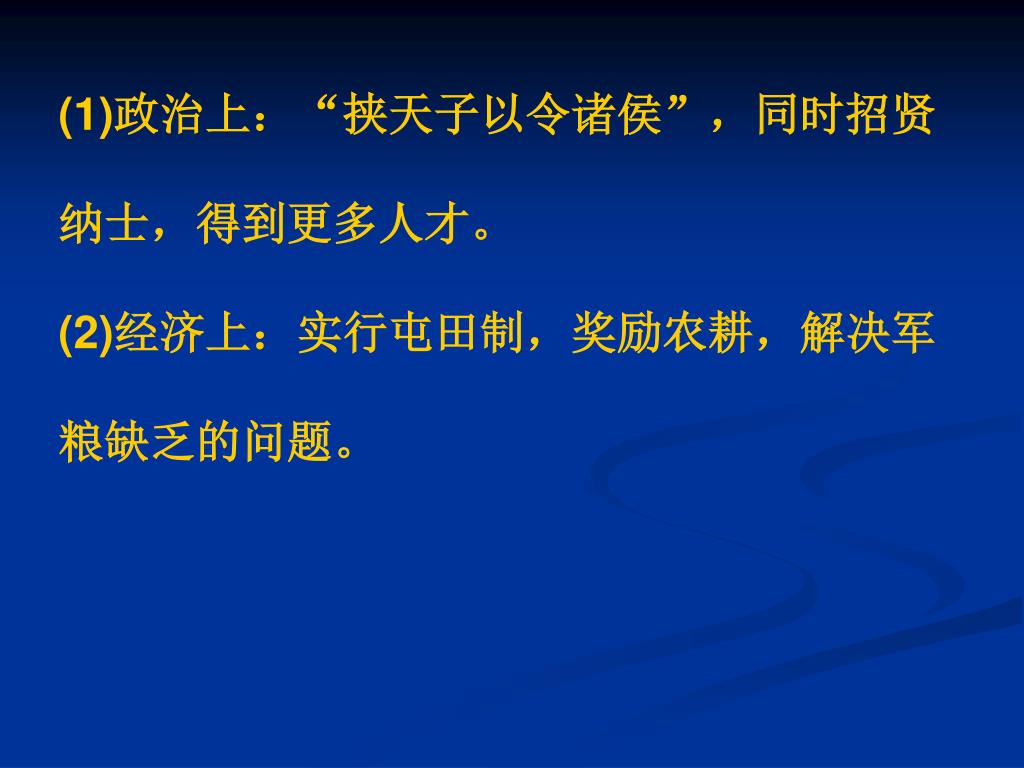 (1)政治上：“挟天子以令诸侯”，同时招贤纳士，得到更多人才。

(2)经济上：实行屯田制，奖励农耕，解决军粮缺乏的问题。